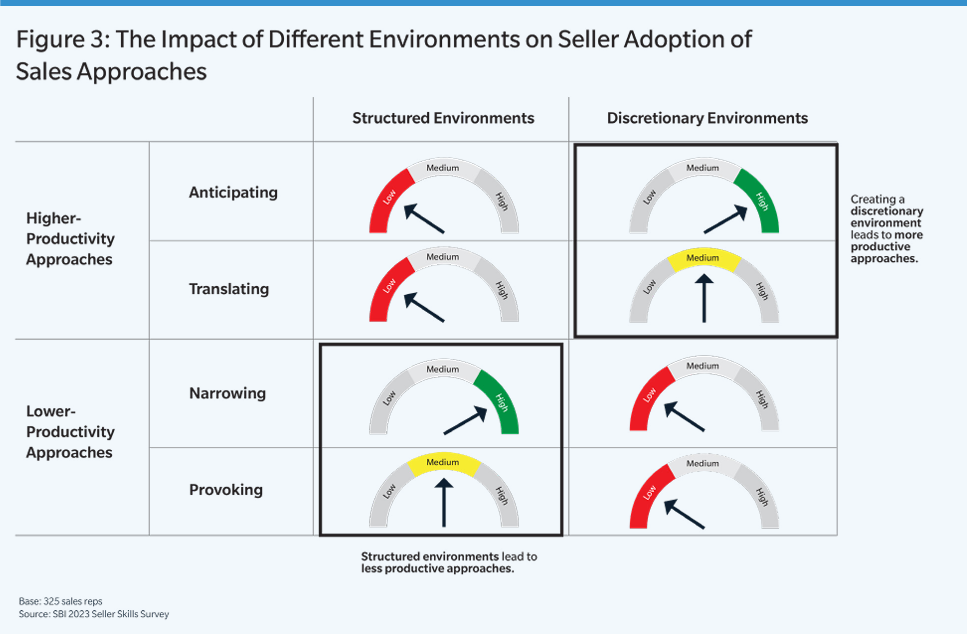 Figure 3: The Impact of Different Environments on Seller Adoption of Sales Approaches

| | | Structured Environments | Discretionary Environments |
|---|---|---|---|
| Higher-Productivity Approaches | Anticipating | Low Medium High | Low Medium High |
| | Translating | Low Medium High | Low Medium High |
| Lower-Productivity Approaches | Narrowing | Low Medium High | Low Medium High |
| | Provoking | Low Medium High | Low Medium High |

Creating a discretionary environment leads to more productive approaches.

Structured environments lead to less productive approaches.

Base: 325 sales reps
Source: SBI 2023 Seller Skills Survey